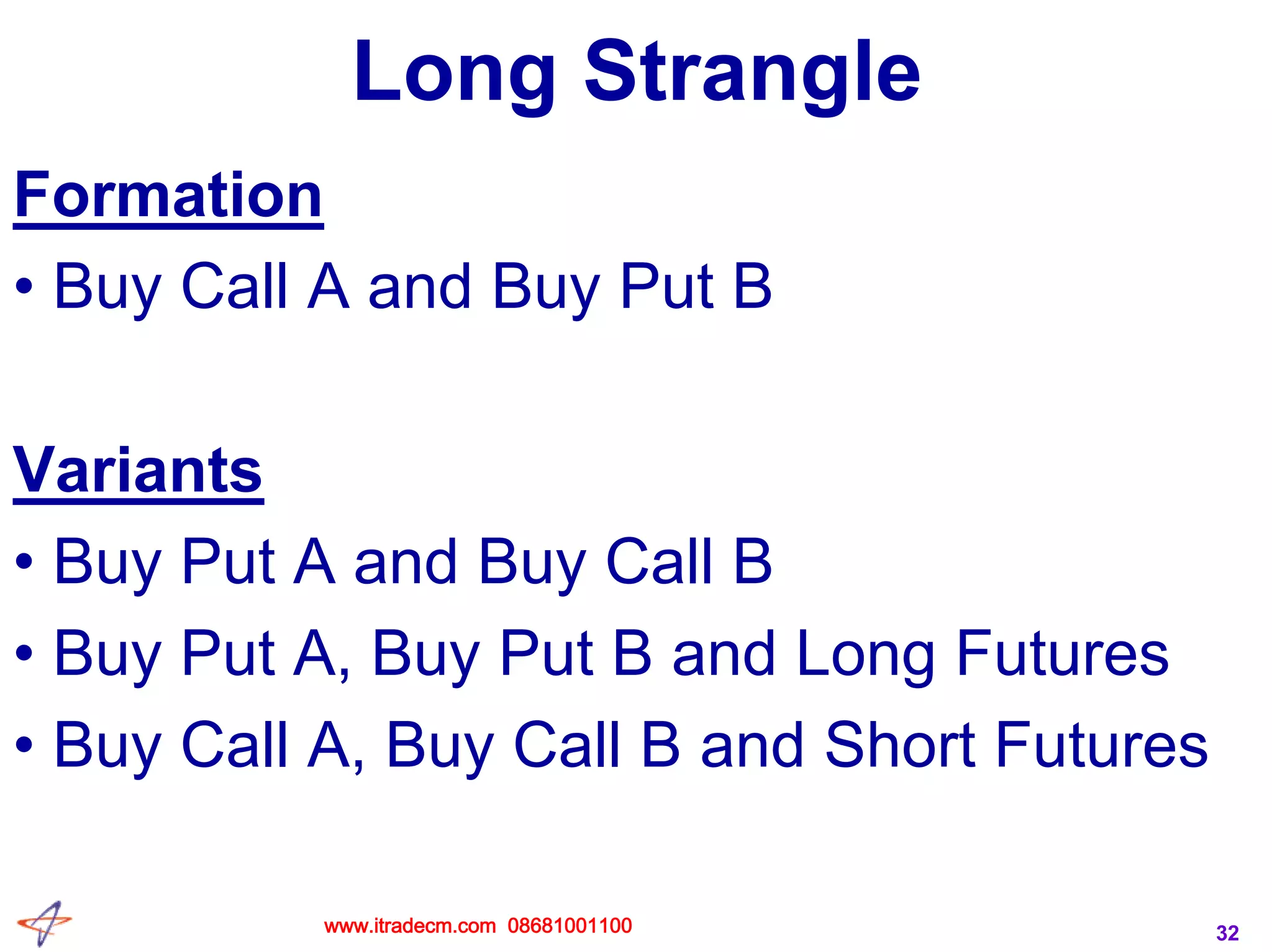 Long Strangle

Formation

• Buy Call A and Buy Put B

Variants

• Buy Put A and Buy Call B
• Buy Put A, Buy Put B and Long Futures
• Buy Call A, Buy Call B and Short Futures

www.itradecm.com 08681001100

32